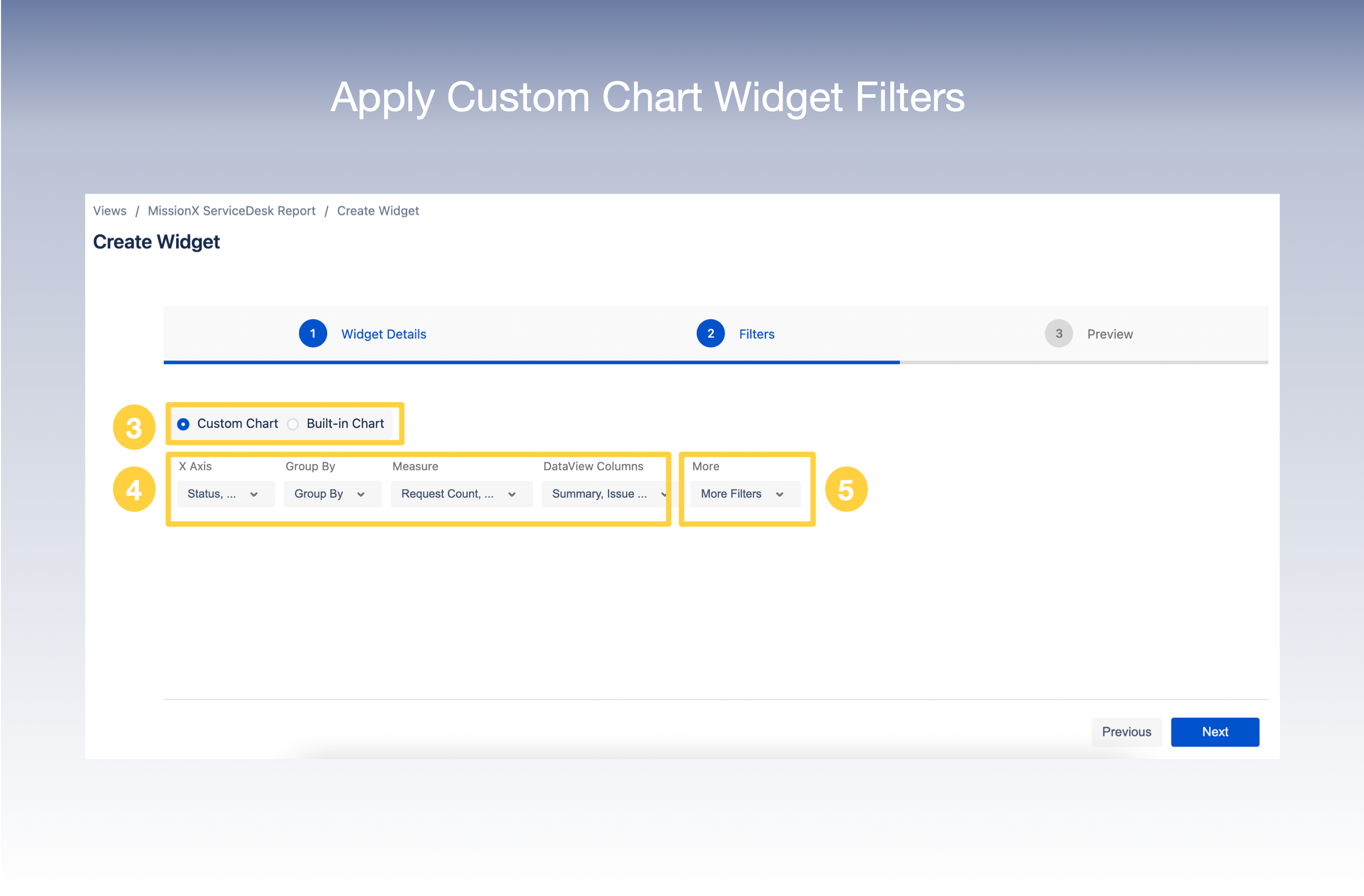 Apply Custom Chart Widget Filters

Views / MissionX ServiceDesk Report / Create Widget

Create Widget

1 Widget Details
2 Filters
3 Preview

3
Custom Chart
Built-in Chart

4
X Axis
Status, ...
Group By
Group By
Measure
Request Count, ...
DataView Columns
Summary, Issue ...
More
More Filters
5

Previous
Next